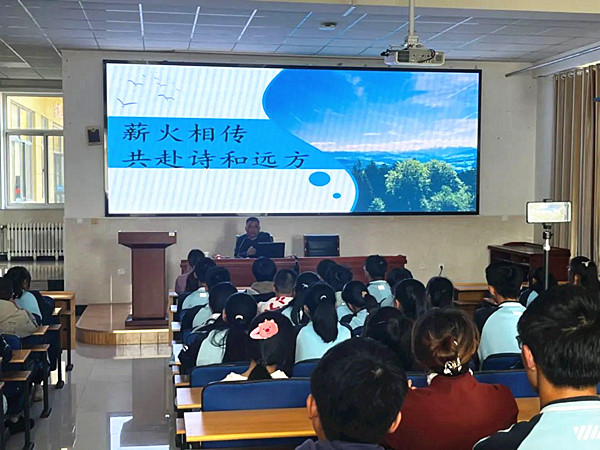 薪火相传
共赴诗和远方